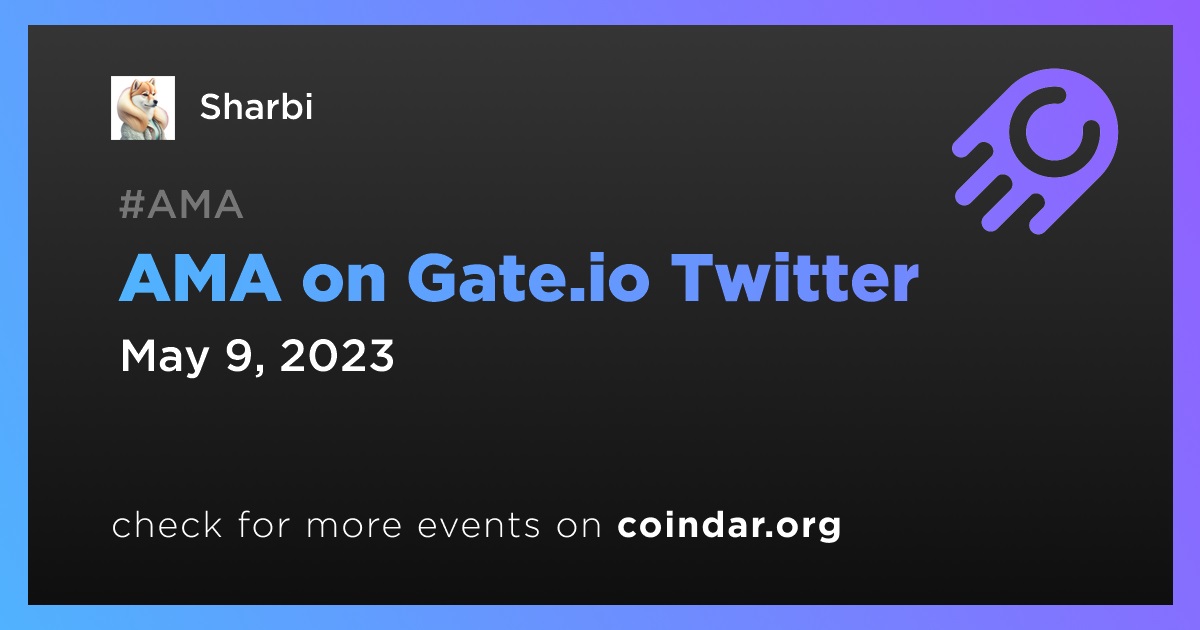 Sharbi

#AMA

AMA on Gate.io Twitter

May 9, 2023

check for more events on coindar.org